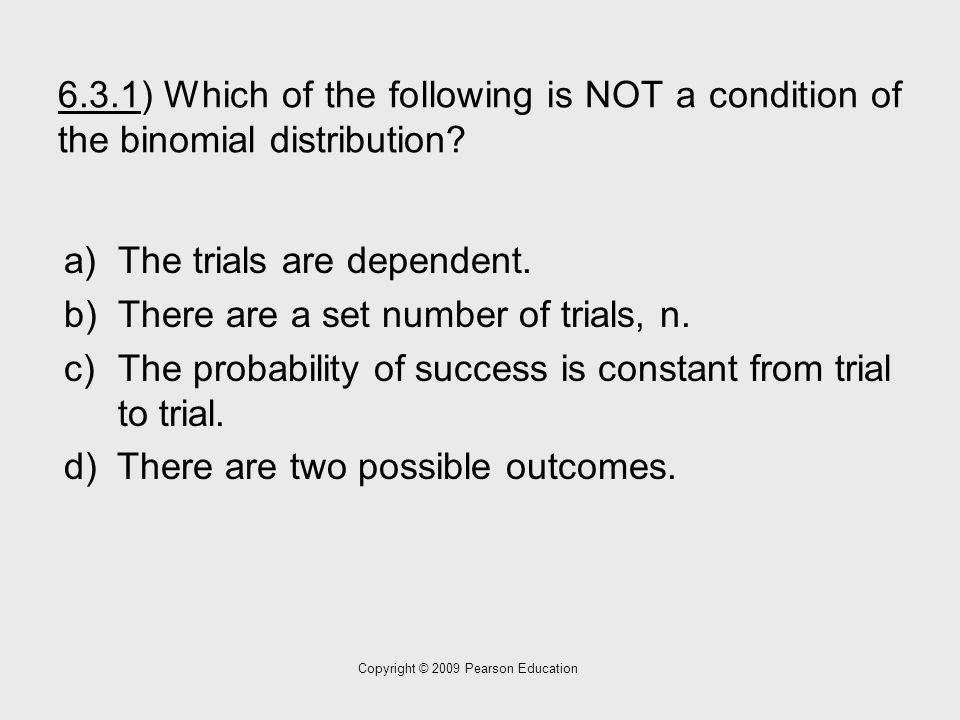 6.3.1) Which of the following is NOT a condition of the binomial distribution?

a) The trials are dependent.

b) There are a set number of trials, n.

c) The probability of success is constant from trial to trial.

d) There are two possible outcomes.

Copyright © 2009 Pearson Education